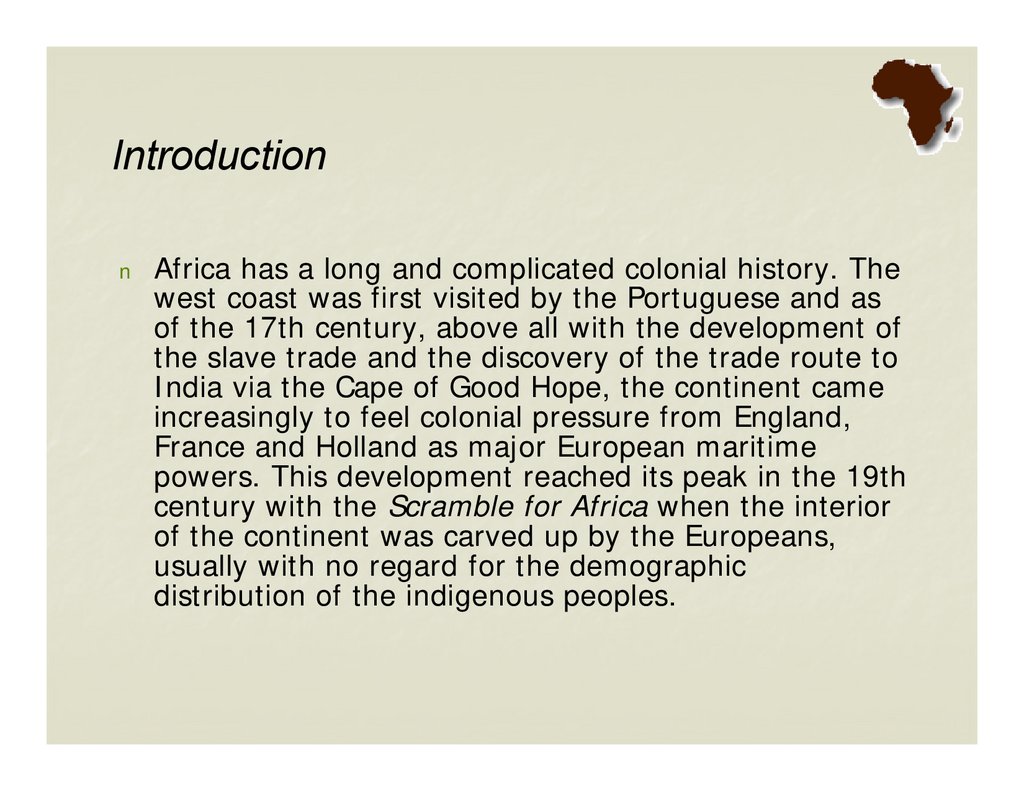 Introduction

n Africa has a long and complicated colonial history. The west coast was first visited by the Portuguese and as of the 17th century, above all with the development of the slave trade and the discovery of the trade route to India via the Cape of Good Hope, the continent came increasingly to feel colonial pressure from England, France and Holland as major European maritime powers. This development reached its peak in the 19th century with the Scramble for Africa when the interior of the continent was carved up by the Europeans, usually with no regard for the demographic distribution of the indigenous peoples.